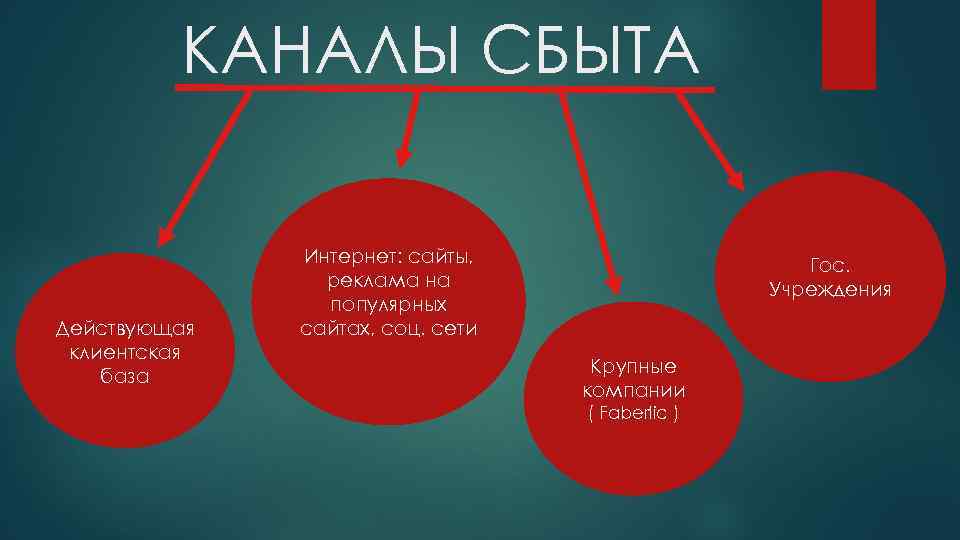 КАНАЛЫ СБЫТА

Действующая клиентская база

Интернет: сайты, реклама на популярных сайтах, соц. сети

Крупные компании ( Faberlic )

Гос. Учреждения